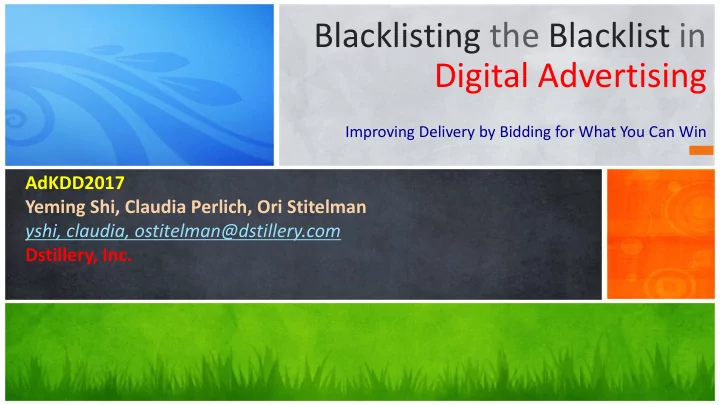 Blacklisting the Blacklist in Digital Advertising

Improving Delivery by Bidding for What You Can Win

AdKDD2017
Yeming Shi, Claudia Perlich, Ori Stitelman
yshi, claudia, ostitelman@dstillery.com
Dstillery, Inc.